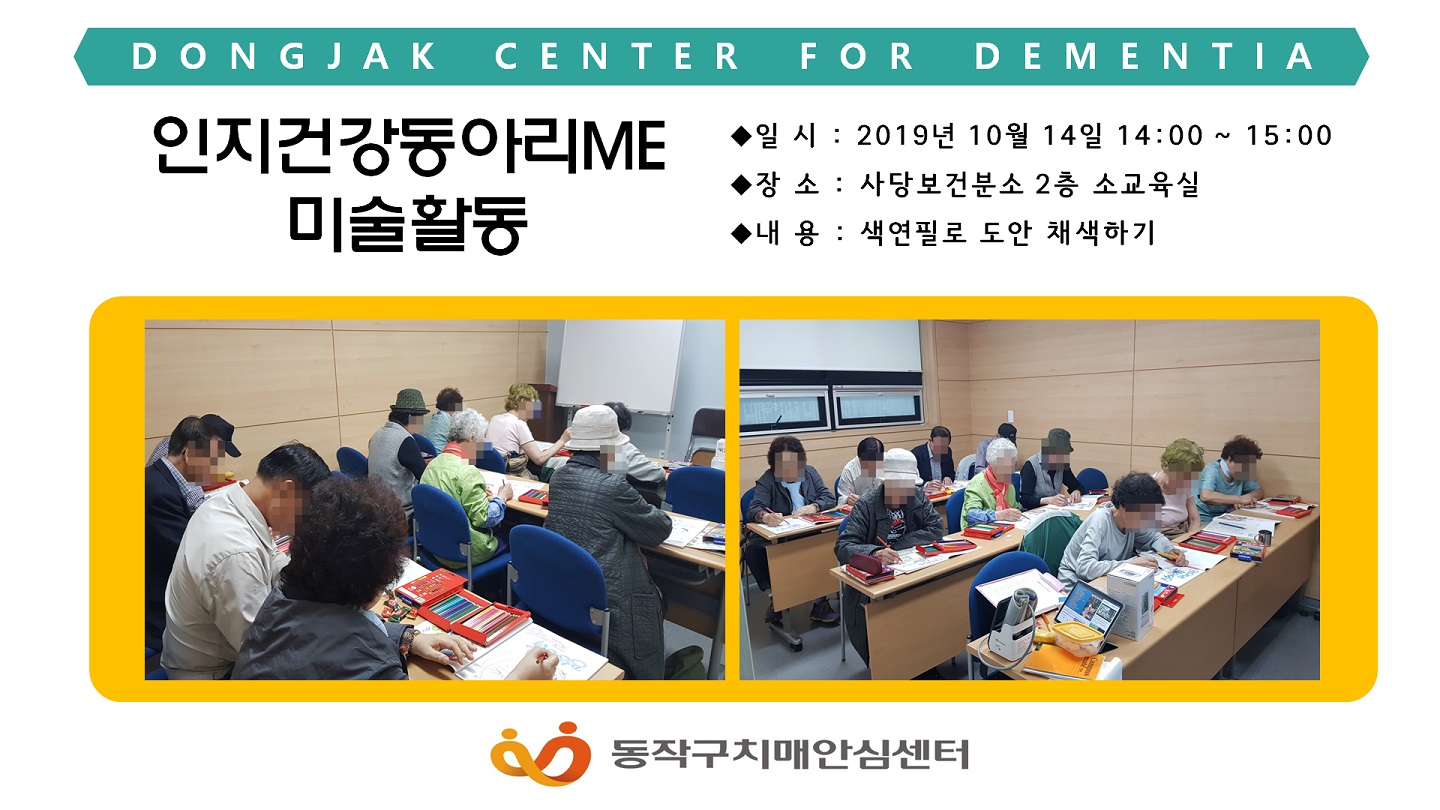 DONGJAK CENTER FOR DEMENTIA

인지건강동아리ME
미술활동

◆일 시 : 2019년 10월 14일 14:00 ~ 15:00
◆장 소 : 사당보건분소 2층 소교육실
◆내 용 : 색연필로 도안 채색하기

동작구치매안심센터